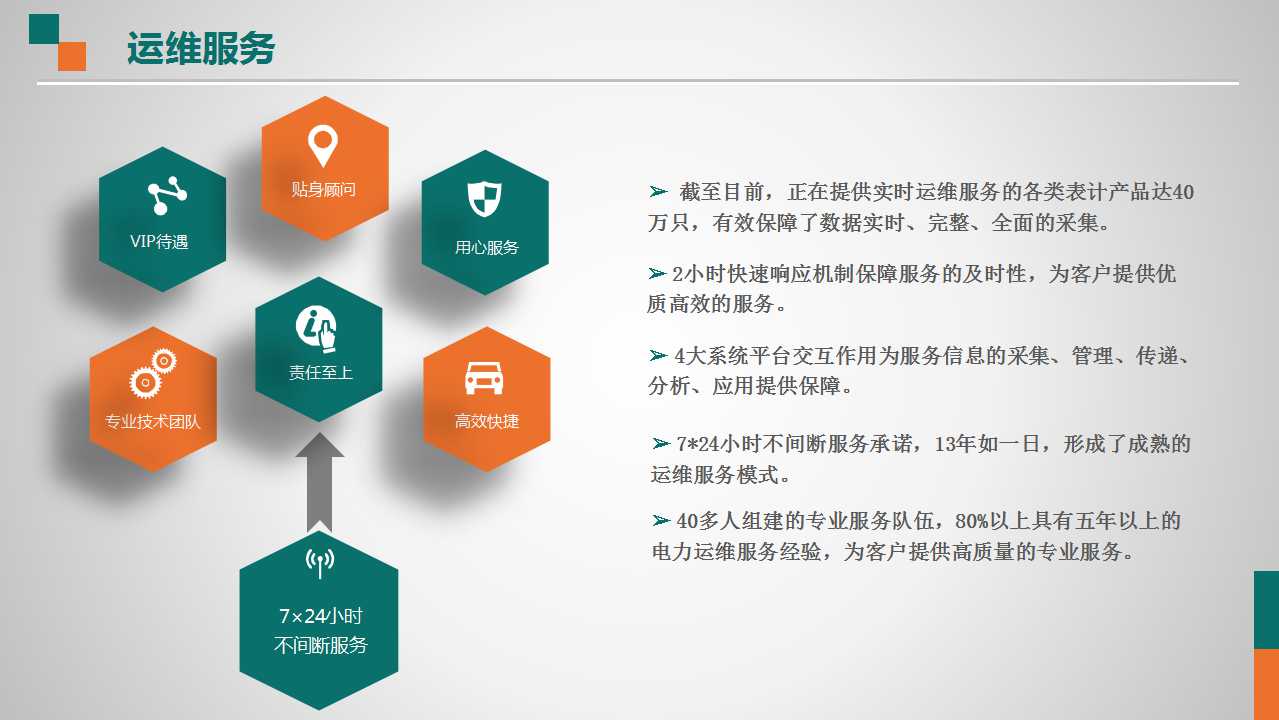 运维服务

贴身顾问

VIP待遇

用心服务

责任至上

专业技术团队

高效快捷

7×24小时
不间断服务

➢ 截至目前，正在提供实时运维服务的各类表计产品达40万只，有效保障了数据实时、完整、全面的采集。

➢ 2小时快速响应机制保障服务的及时性，为客户提供优质高效的服务。

➢ 4大系统平台交互作用为服务信息的采集、管理、传递、分析、应用提供保障。

➢ 7*24小时不间断服务承诺，13年如一日，形成了成熟的运维服务模式。

➢ 40多人组建的专业服务队伍，80%以上具有五年以上的电力运维服务经验，为客户提供高质量的专业服务。